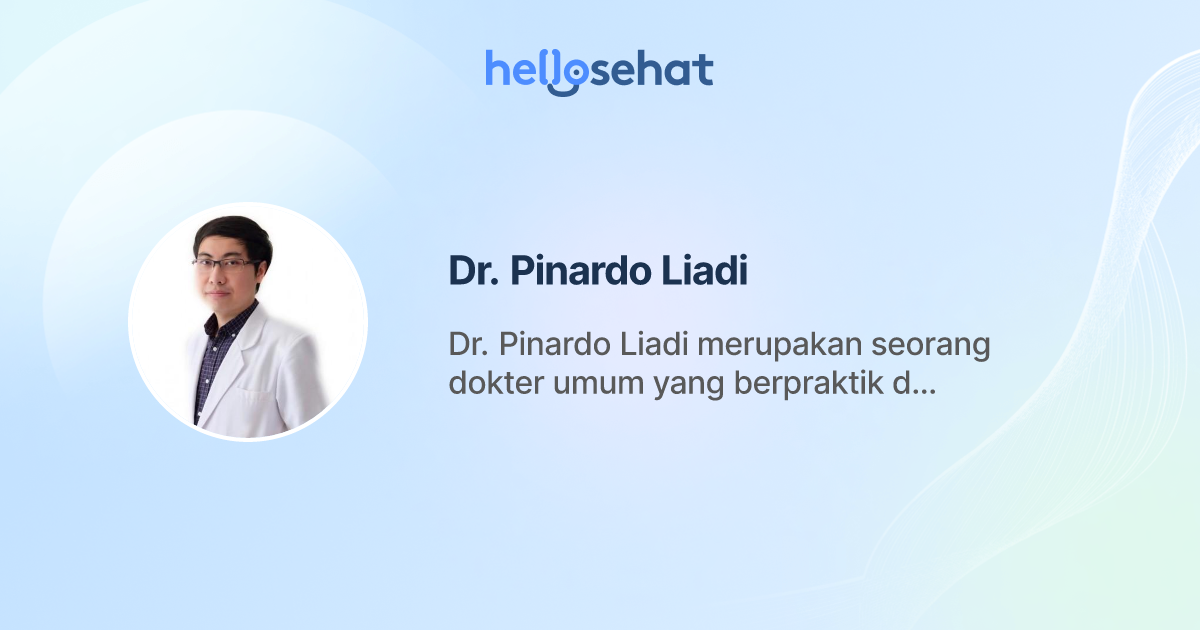 hellosehat

Dr. Pinardo Liadi

Dr. Pinardo Liadi merupakan seorang dokter umum yang berpraktik d...